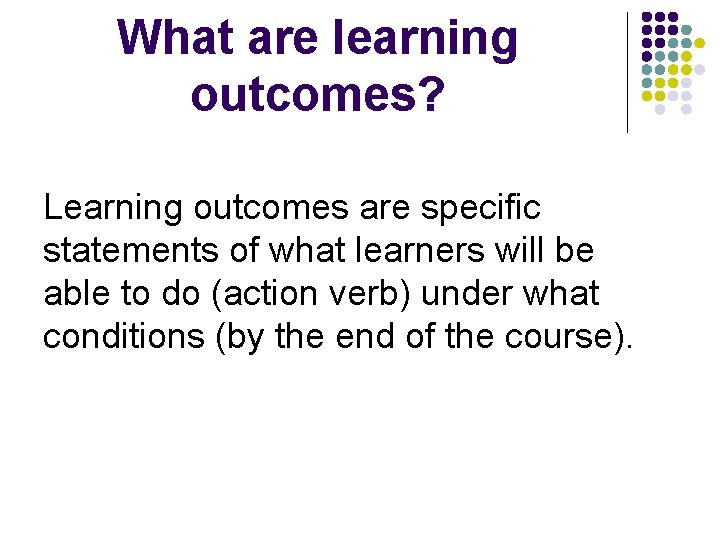 What are learning outcomes?

Learning outcomes are specific statements of what learners will be able to do (action verb) under what conditions (by the end of the course).